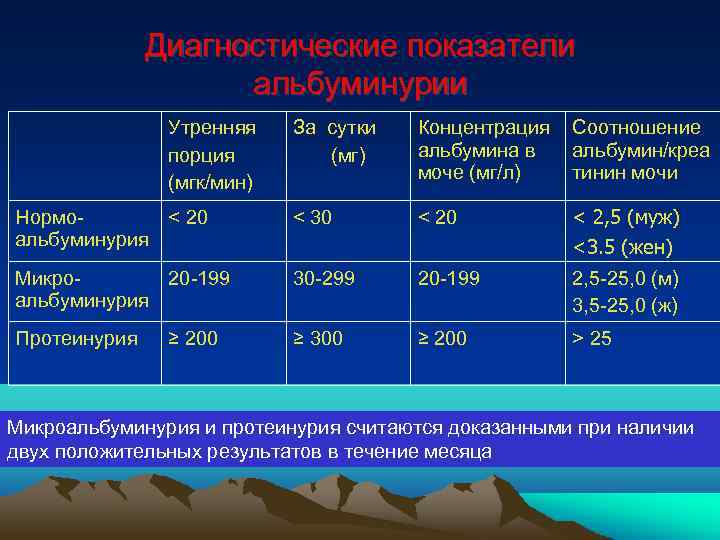 Диагностические показатели альбуминурии

| | Утренняя порция (мгк/мин) | За сутки (мг) | Концентрация альбумина в моче (мг/л) | Соотношение альбумин/креатинин мочи |
|---|---|---|---|---|
| Нормо-альбуминурия | < 20 | < 30 | < 20 | < 2,5 (муж) <3.5 (жен) |
| Микро-альбуминурия | 20-199 | 30-299 | 20-199 | 2,5-25,0 (м) 3,5-25,0 (ж) |
| Протеинурия | ≥ 200 | ≥ 300 | ≥ 200 | > 25 |

Микроальбуминурия и протеинурия считаются доказанными при наличии двух положительных результатов в течение месяца